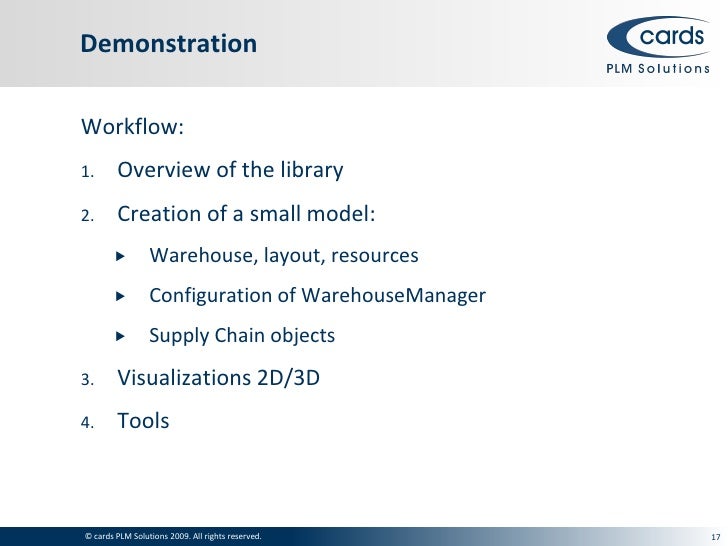 Demonstration

cards
PLM Solutions

Workflow:

1. Overview of the library

2. Creation of a small model:

▸ Warehouse, layout, resources

▸ Configuration of WarehouseManager

▸ Supply Chain objects

3. Visualizations 2D/3D

4. Tools

© cards PLM Solutions 2009. All rights reserved.

17